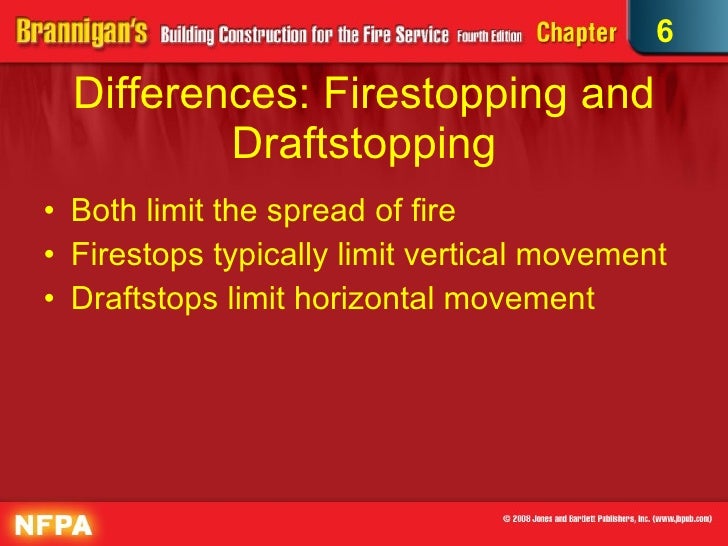 Brannigan's Building Construction for the Fire Service Fourth Edition Chapter 6

Differences: Firestopping and Draftstopping

• Both limit the spread of fire
• Firestops typically limit vertical movement
• Draftstops limit horizontal movement

NFPA

© 2008 Jones and Bartlett Publishers, Inc. (www.jbpub.com)